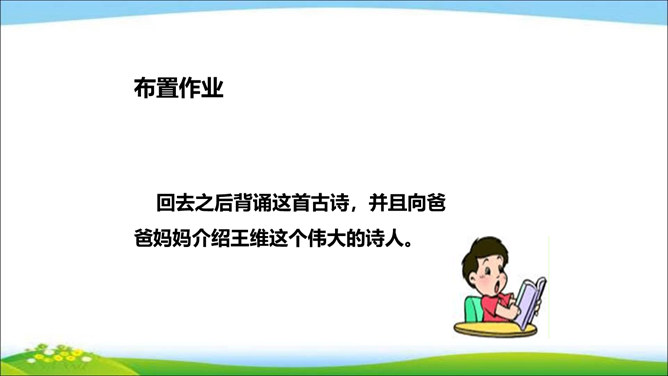 布置作业

回去之后背诵这首古诗，并且向爸爸妈妈介绍王维这个伟大的诗人。